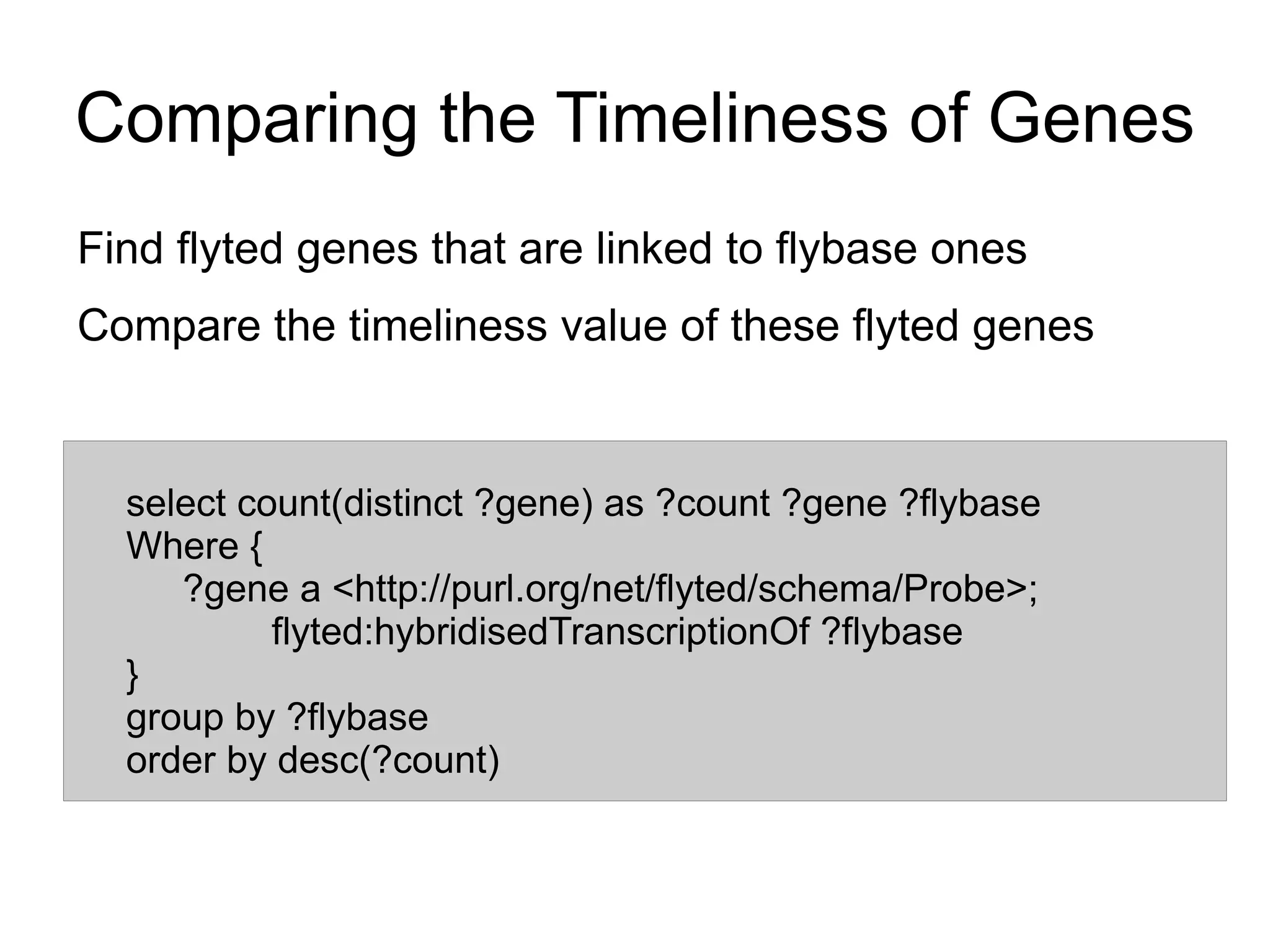 Comparing the Timeliness of Genes

Find flyted genes that are linked to flybase ones

Compare the timeliness value of these flyted genes

select count(distinct ?gene) as ?count ?gene ?flybase
Where {
?gene a <http://purl.org/net/flyted/schema/Probe>;
flyted:hybridisedTranscriptionOf ?flybase
}
group by ?flybase
order by desc(?count)